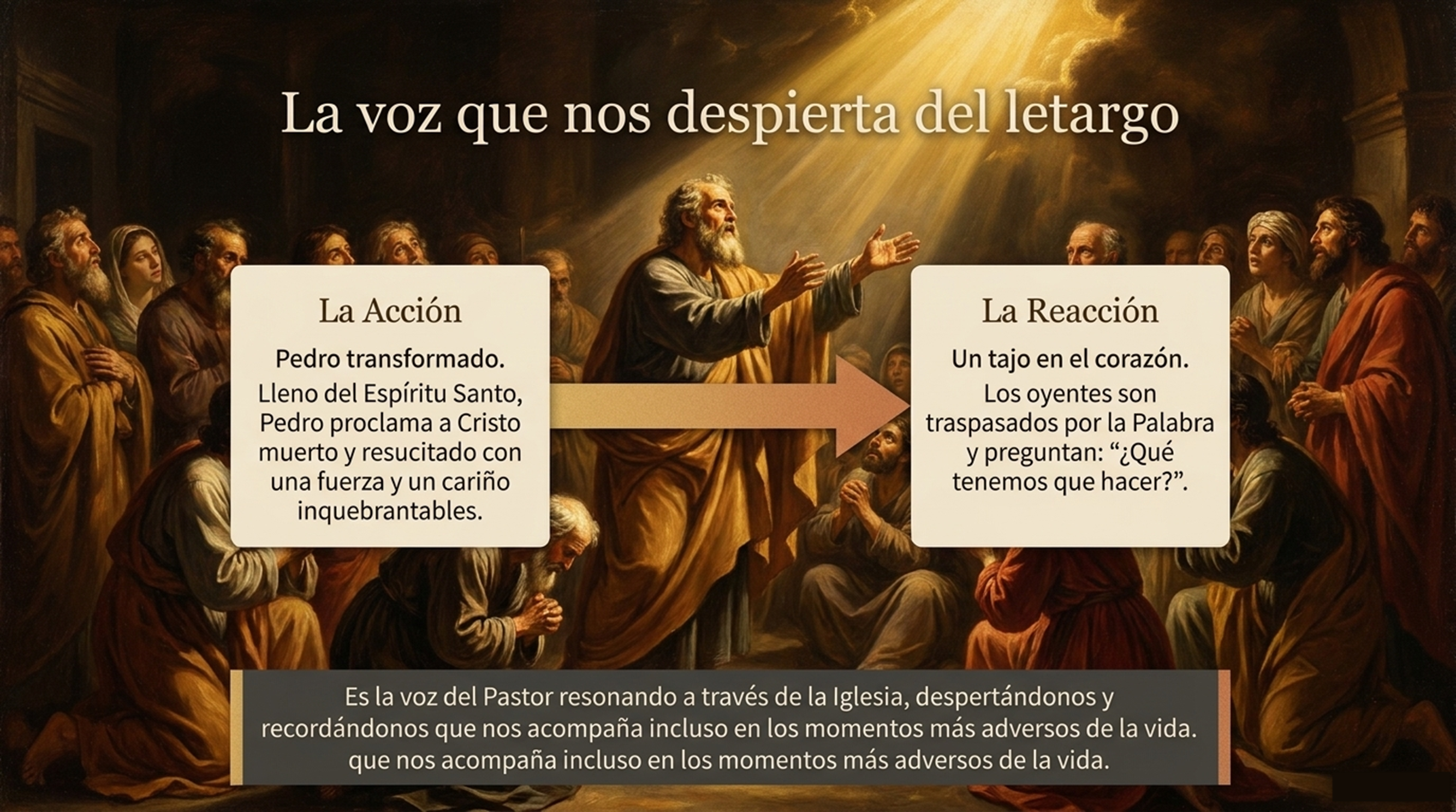 La voz que nos despierta del letargo

La Acción

Pedro transformado.

Lleno del Espíritu Santo, Pedro proclama a Cristo muerto y resucitado con una fuerza y un cariño inquebrantables.

La Reacción

Un tajo en el corazón.

Los oyentes son traspasados por la Palabra y preguntan: “¿Qué tenemos que hacer?”.

Es la voz del Pastor resonando a través de la Iglesia, despertándonos y recordándonos que nos acompaña incluso en los momentos más adversos de la vida. que nos acompaña incluso en los momentos más adversos de la vida.